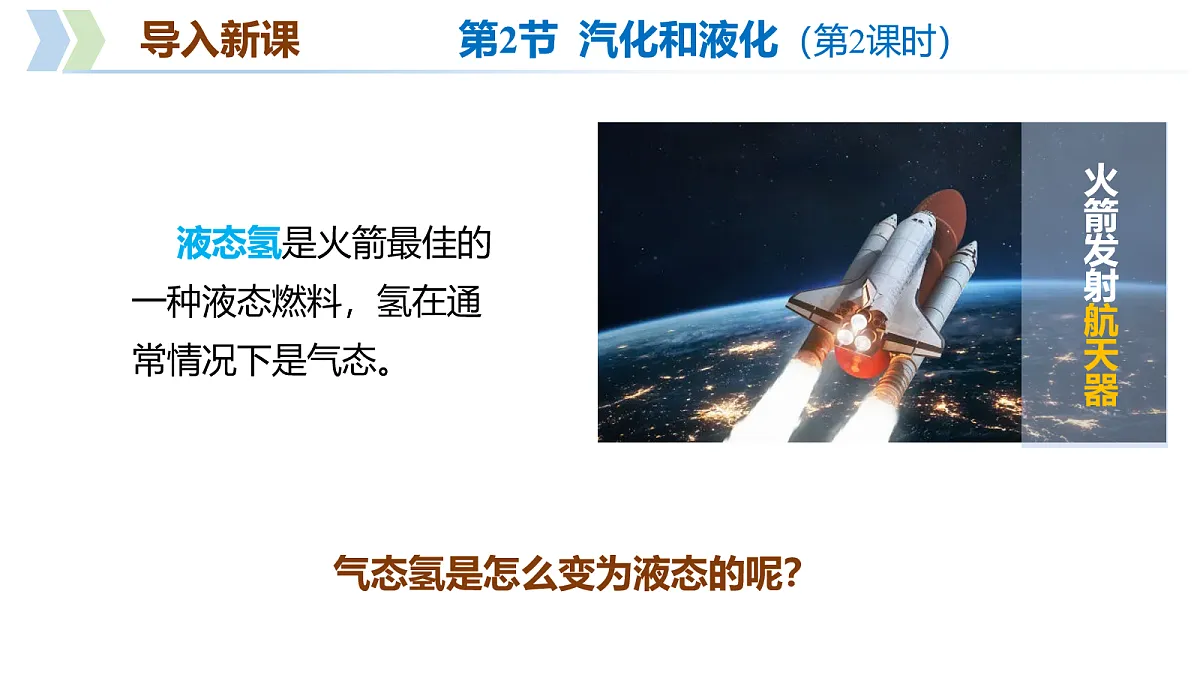 导入新课

第2节 汽化和液化（第2课时）

液态氢是火箭最佳的一种液态燃料，氢在通常情况下是气态。

火箭发射航天器

气态氢是怎么变为液态的呢？